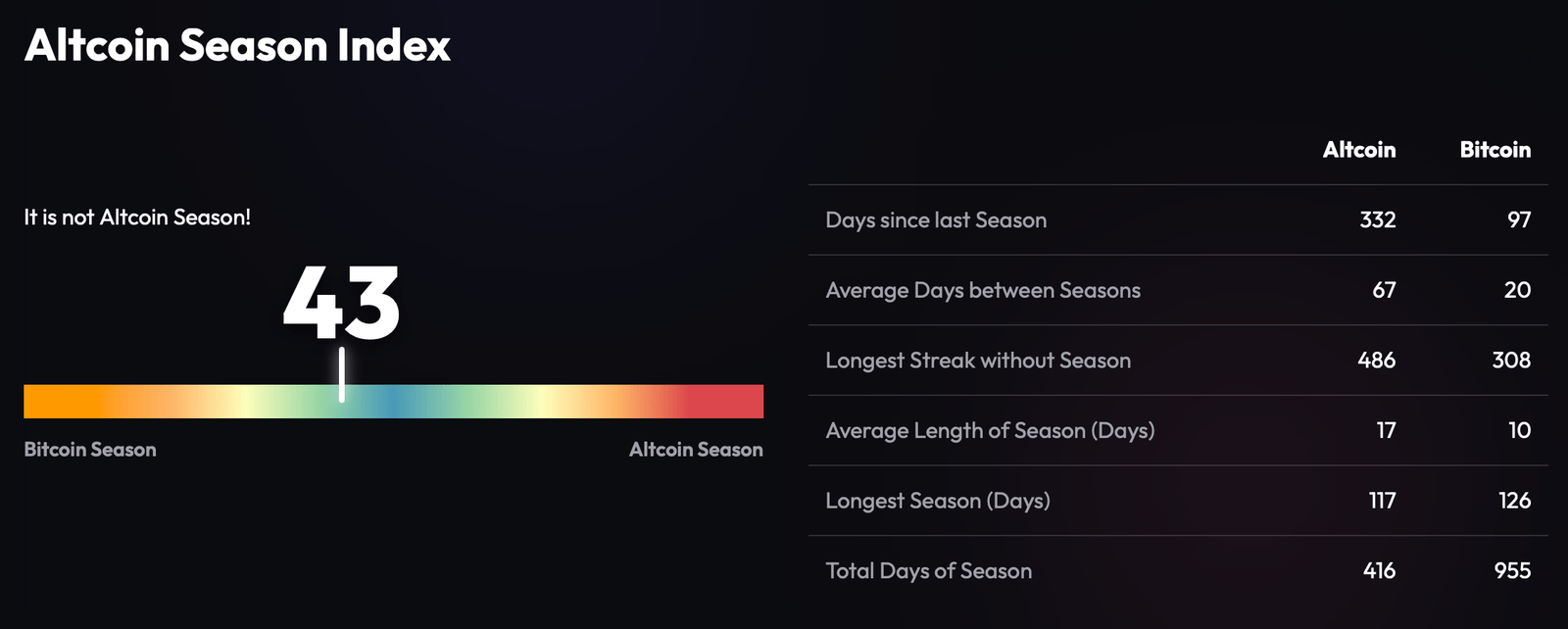 Altcoin Season Index

It is not Altcoin Season!

43

Bitcoin Season

Altcoin Season

| | Altcoin | Bitcoin |
|---|---|---|
| Days since last Season | 332 | 97 |
| Average Days between Seasons | 67 | 20 |
| Longest Streak without Season | 486 | 308 |
| Average Length of Season (Days) | 17 | 10 |
| Longest Season (Days) | 117 | 126 |
| Total Days of Season | 416 | 955 |